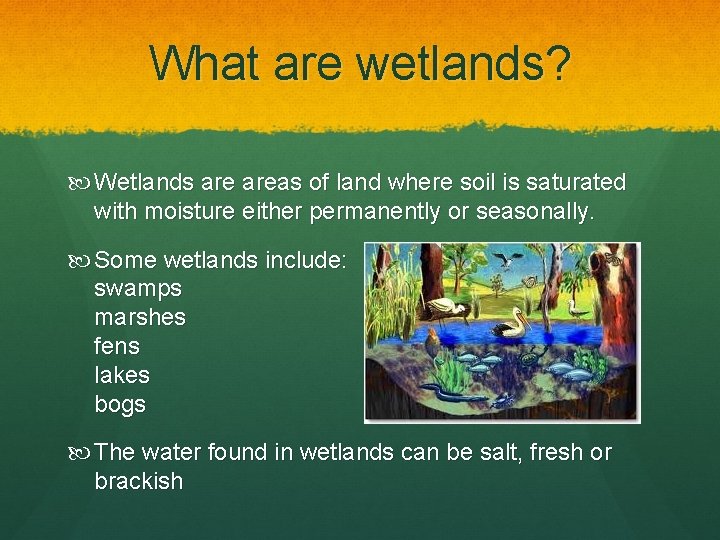 What are wetlands?

Wetlands are areas of land where soil is saturated with moisture either permanently or seasonally.

Some wetlands include:
swamps
marshes
fens
lakes
bogs

The water found in wetlands can be salt, fresh or brackish